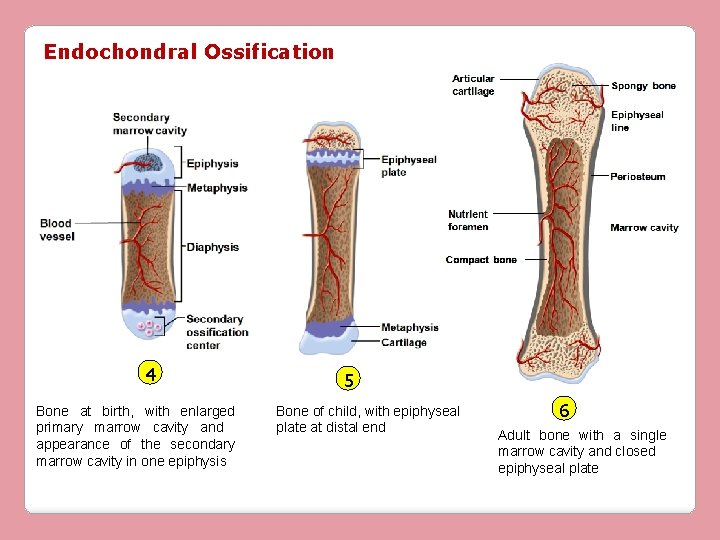 Endochondral Ossification

Secondary marrow cavity

Epiphysis

Metaphysis

Blood vessel

Diaphysis

Secondary ossification center

4

Bone at birth, with enlarged primary marrow cavity and appearance of the secondary marrow cavity in one epiphysis

Epiphyseal plate

Metaphysis

Cartilage

5

Bone of child, with epiphyseal plate at distal end

Articular cartilage

Spongy bone

Epiphyseal line

Periosteum

Nutrient foramen

Marrow cavity

Compact bone

6

Adult bone with a single marrow cavity and closed epiphyseal plate